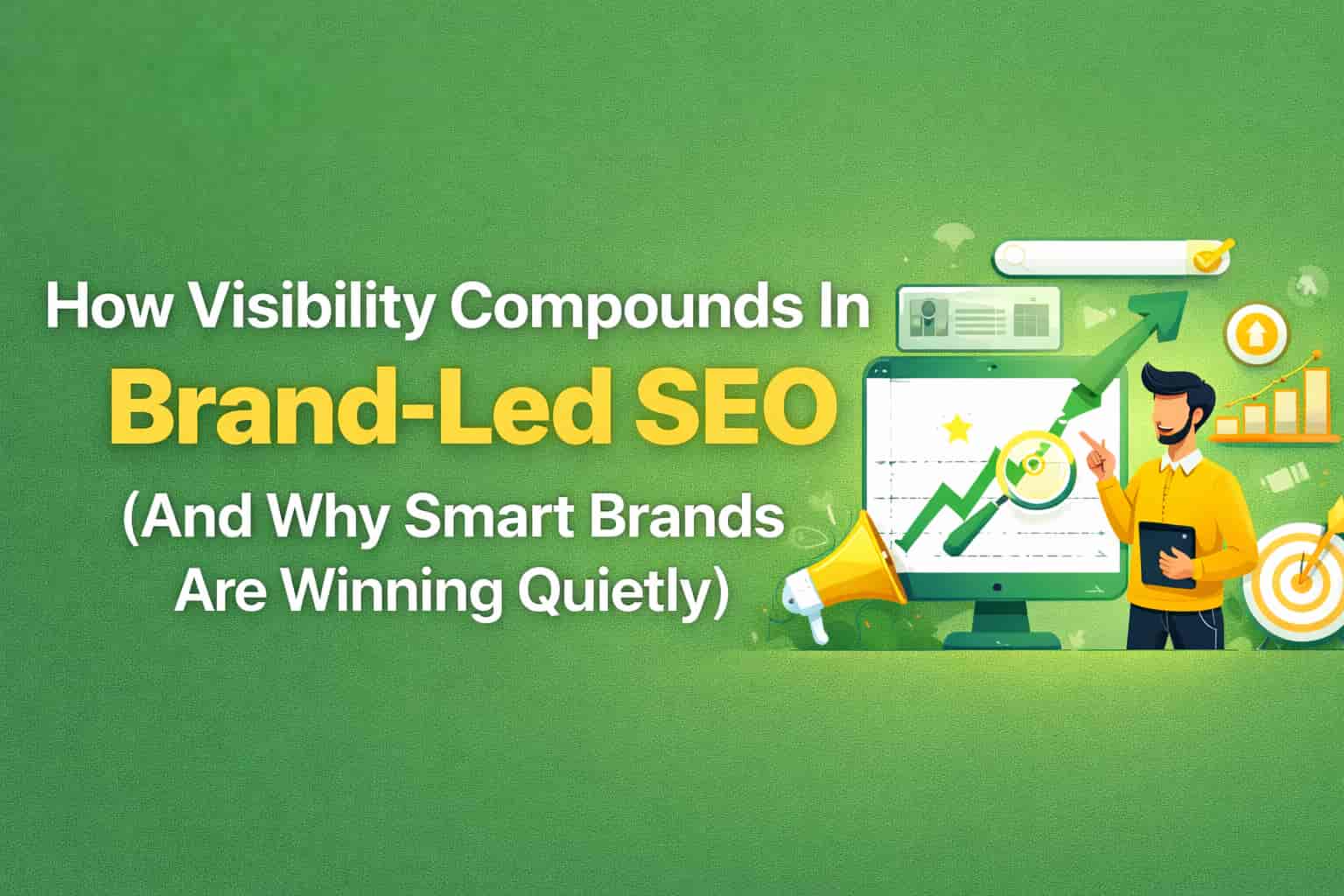 How Visibility Compounds In
Brand-Led SEO
(And Why Smart Brands
Are Winning Quietly)